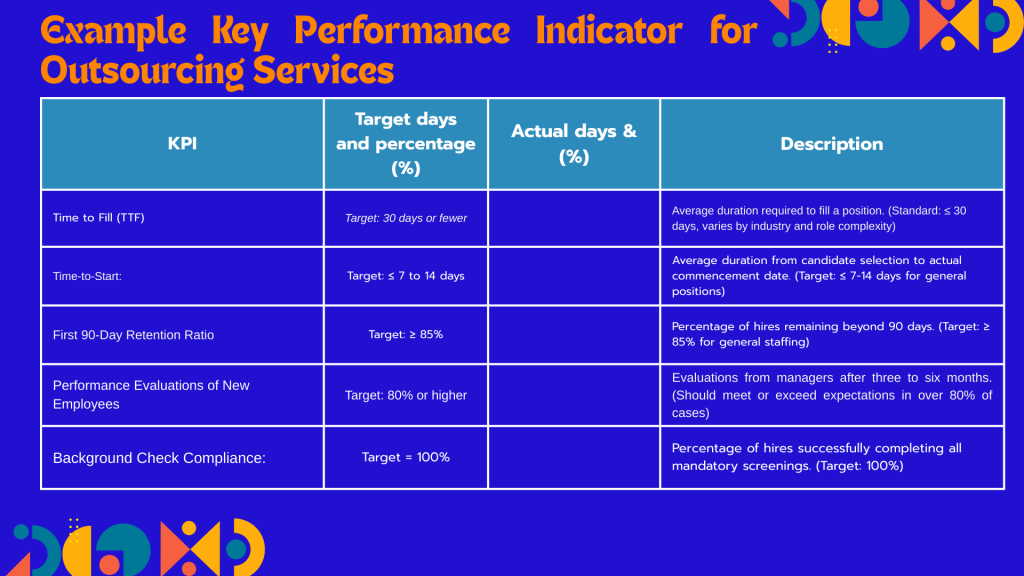 Example Key Performance Indicator for Outsourcing Services

| KPI | Target days and percentage (%) | Actual days & (%) | Description |
|---|---|---|---|
| Time to Fill (TTF) | Target: 30 days or fewer | | Average duration required to fill a position. (Standard: ≤ 30 days, varies by industry and role complexity) |
| Time-to-Start: | Target: ≤ 7 to 14 days | | Average duration from candidate selection to actual commencement date. (Target: ≤ 7-14 days for general positions) |
| First 90-Day Retention Ratio | Target: ≥ 85% | | Percentage of hires remaining beyond 90 days. (Target: ≥ 85% for general staffing) |
| Performance Evaluations of New Employees | Target: 80% or higher | | Evaluations from managers after three to six months. (Should meet or exceed expectations in over 80% of cases) |
| Background Check Compliance: | Target = 100% | | Percentage of hires successfully completing all mandatory screenings. (Target: 100%) |